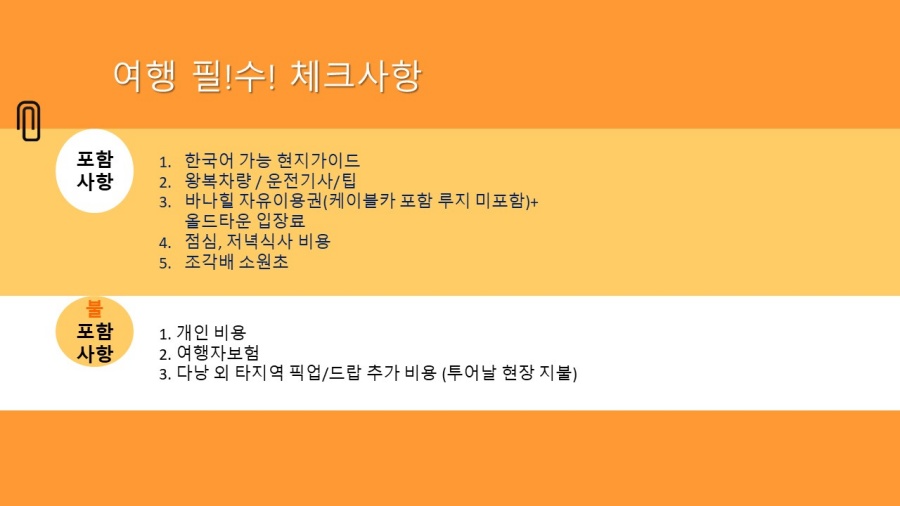 여행 필!수! 체크사항

포함
사항

1. 한국어 가능 현지가이드
2. 왕복차량 / 운전기사/팁
3. 바나힐 자유이용권(케이블카 포함 루지 미포함)+ 올드타운 입장료
4. 점심, 저녁식사 비용
5. 조각배 소원초

불
포함
사항

1. 개인 비용
2. 여행자보험
3. 다낭 외 타지역 픽업/드랍 추가 비용 (투어날 현장 지불)